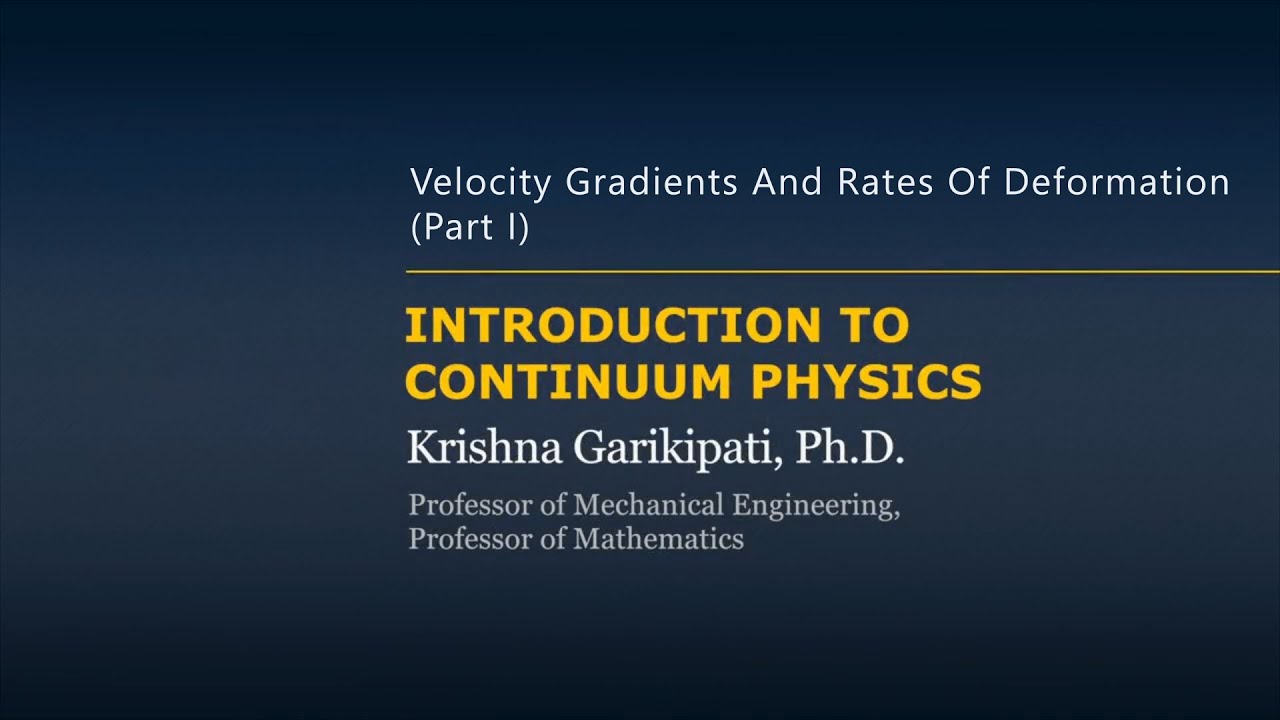 Velocity Gradients And Rates Of Deformation (Part I)

INTRODUCTION TO CONTINUUM PHYSICS

Krishna Garikipati, Ph.D.

Professor of Mechanical Engineering, Professor of Mathematics